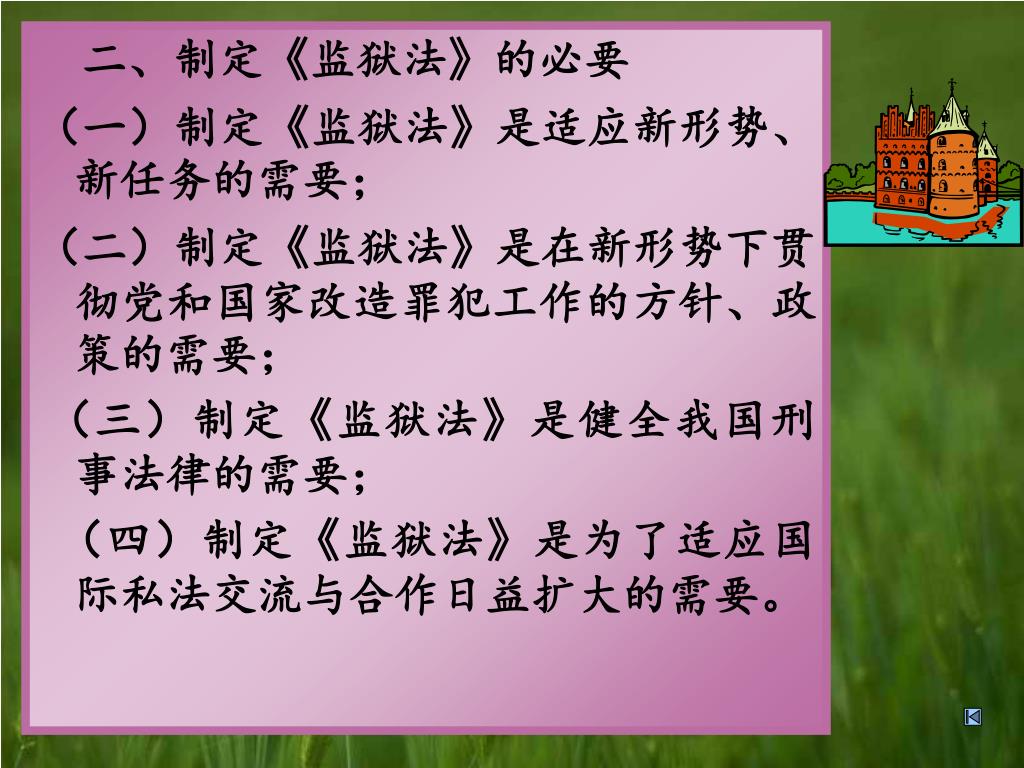 二、制定《监狱法》的必要

（一）制定《监狱法》是适应新形势、新任务的需要；

（二）制定《监狱法》是在新形势下贯彻党和国家改造罪犯工作的方针、政策的需要；

（三）制定《监狱法》是健全我国刑事法律的需要；

（四）制定《监狱法》是为了适应国际私法交流与合作日益扩大的需要。